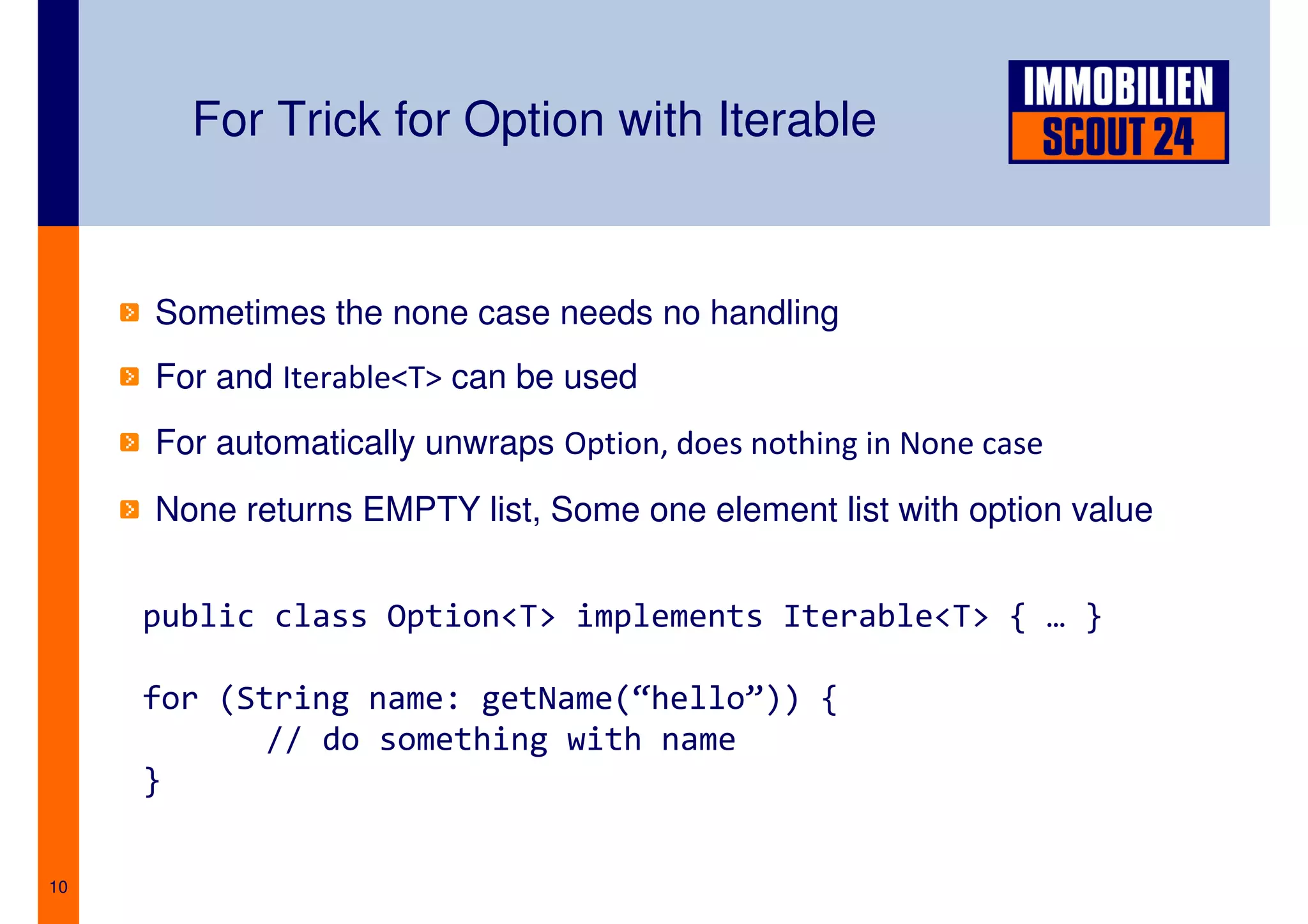 For Trick for Option with Iterable

IMMOBILIEN SCOUT 24

Sometimes the none case needs no handling

For and Iterable<T> can be used

For automatically unwraps Option, does nothing in None case

None returns EMPTY list, Some one element list with option value

public class Option<T> implements Iterable<T> { … }

for (String name: getName(“hello”)) {
    // do something with name
}

10